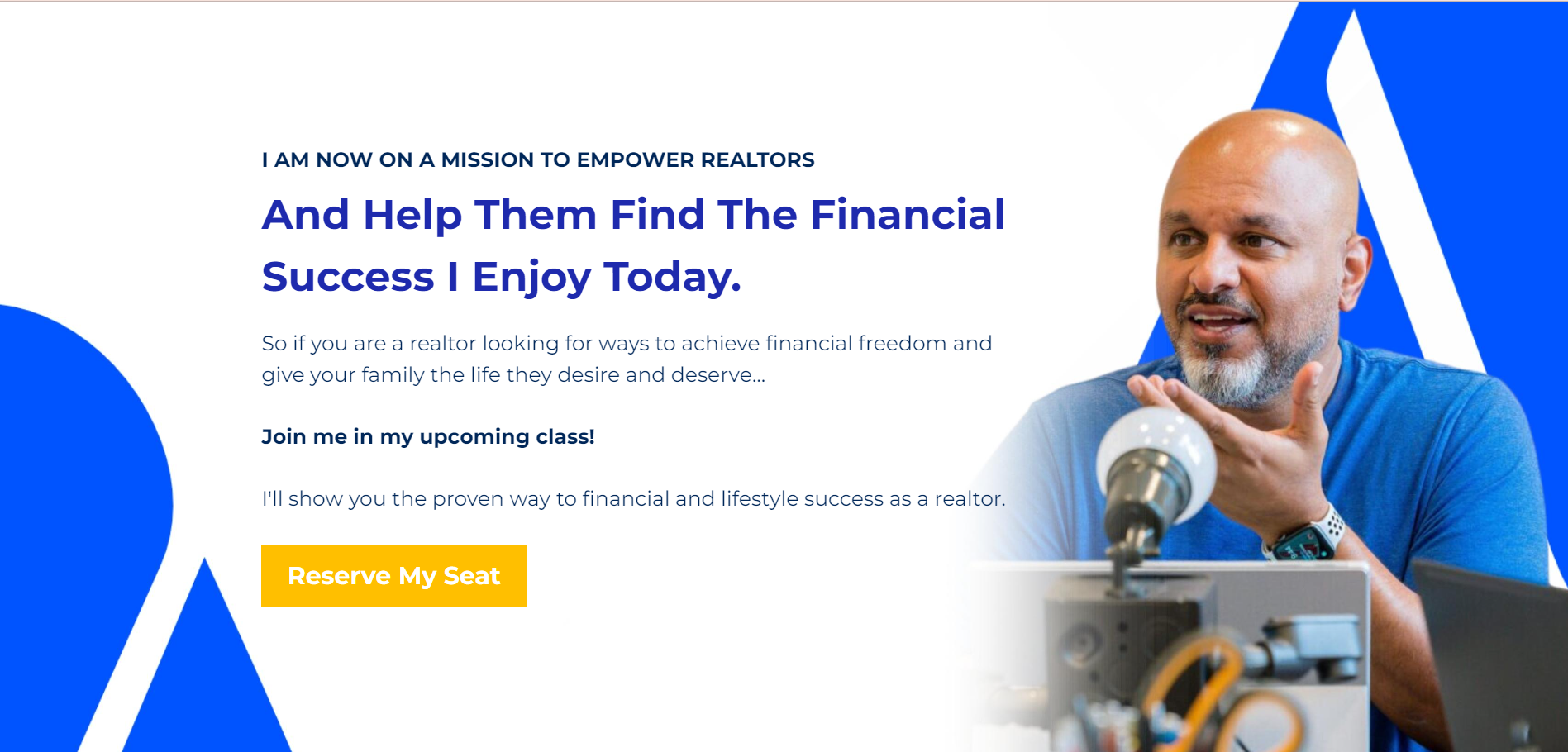 I AM NOW ON A MISSION TO EMPOWER REALTORS

And Help Them Find The Financial Success I Enjoy Today.

So if you are a realtor looking for ways to achieve financial freedom and give your family the life they desire and deserve...

Join me in my upcoming class!

I'll show you the proven way to financial and lifestyle success as a realtor.

Reserve My Seat